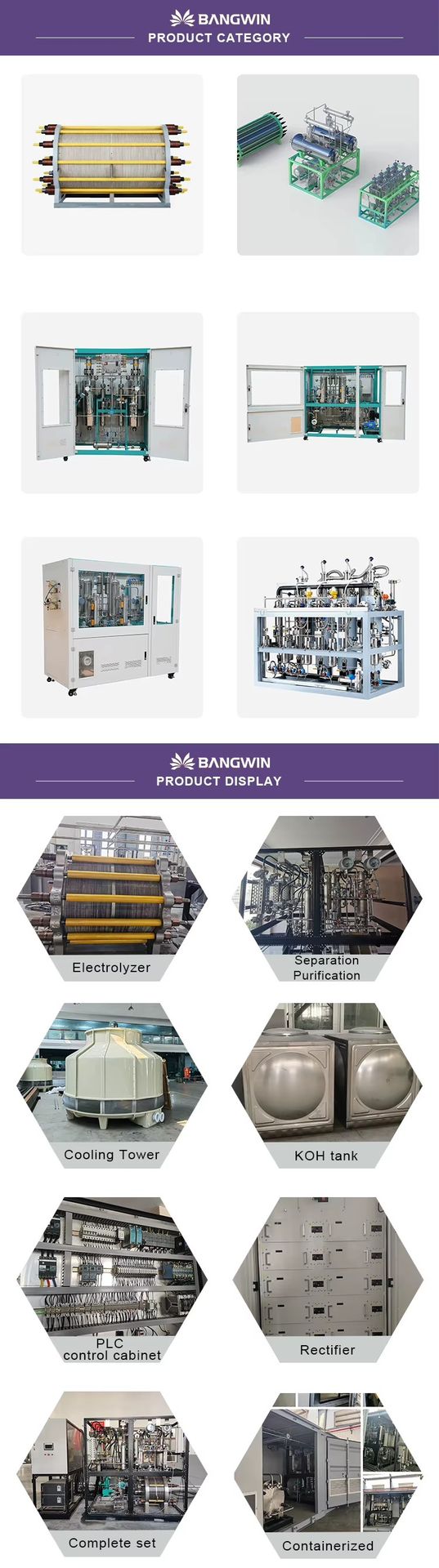 BANGWIN
PRODUCT CATEGORY

BANGWIN
PRODUCT DISPLAY

Electrolyzer

Separation
Purification

Cooling Tower

KOH tank

PLC
control cabinet

Rectifier

Complete set

Containerized